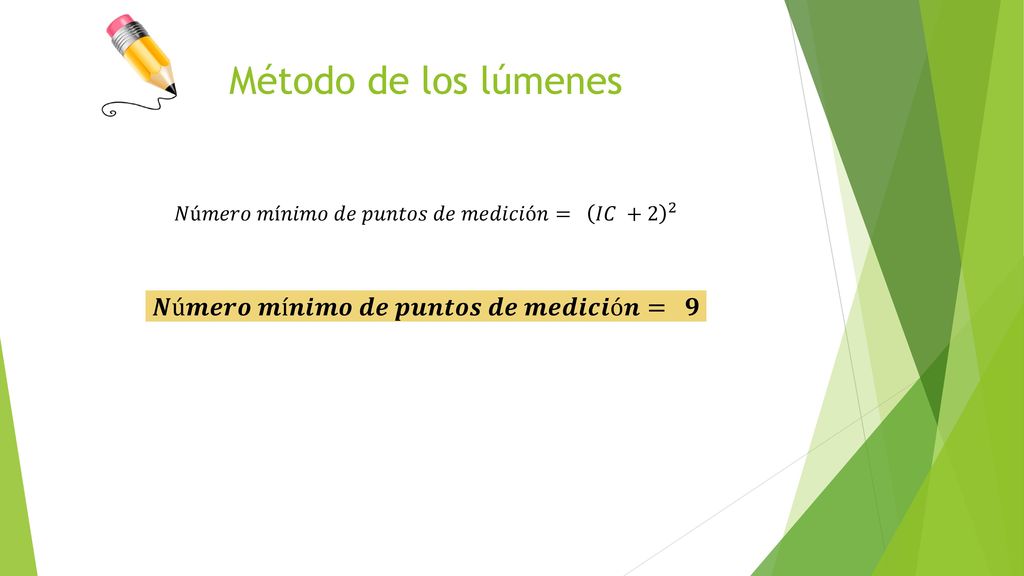 Método de los lúmenes

$Número\ mínimo\ de\ puntos\ de\ medición = (IC + 2)^2$

$\boldsymbol{Número\ mínimo\ de\ puntos\ de\ medición = 9}$